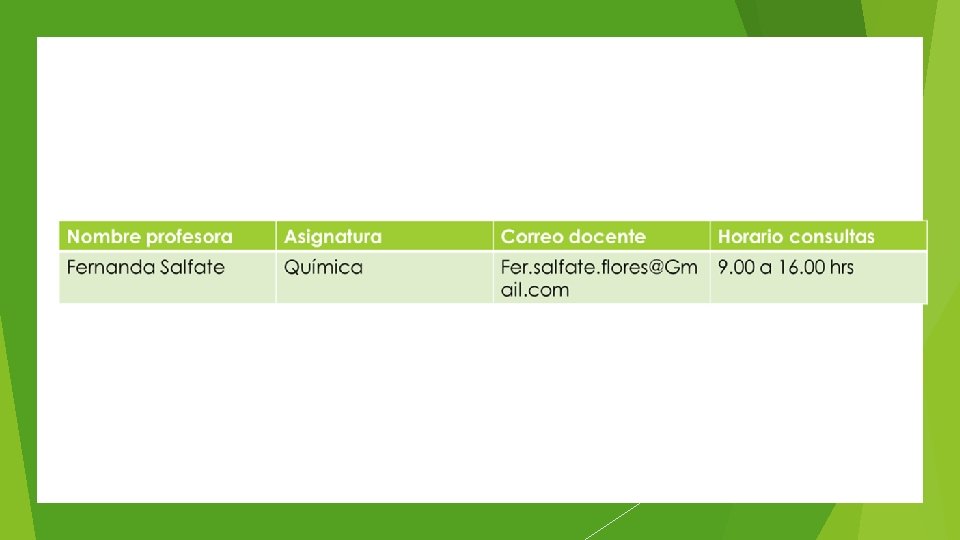 | Nombre profesora | Asignatura | Correo docente | Horario consultas |
|---|---|---|---|
| Fernanda Salfate | Química | Fer.salfate.flores@Gmail.com | 9.00 a 16.00 hrs |